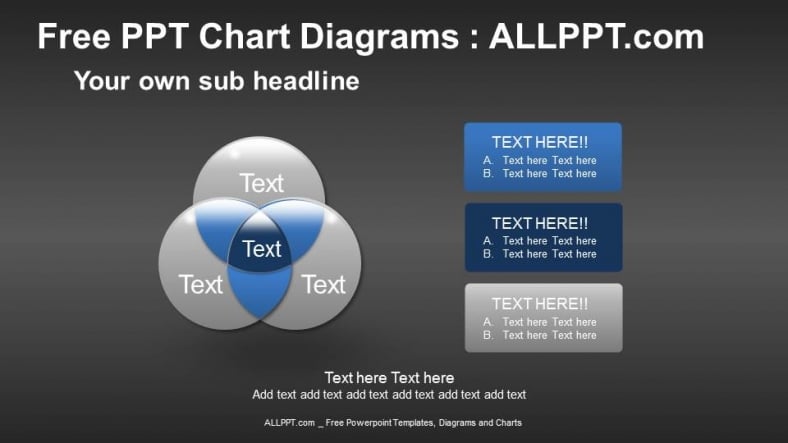 Free PPT Chart Diagrams : ALLPPT.com

Your own sub headline

Text

Text

Text

Text

TEXT HERE!!
A. Text here Text here
B. Text here Text here

TEXT HERE!!
A. Text here Text here
B. Text here Text here

TEXT HERE!!
A. Text here Text here
B. Text here Text here

Text here Text here
Add text add text add text add text add text add text

ALLPPT.com _ Free Powerpoint Templates, Diagrams and Charts